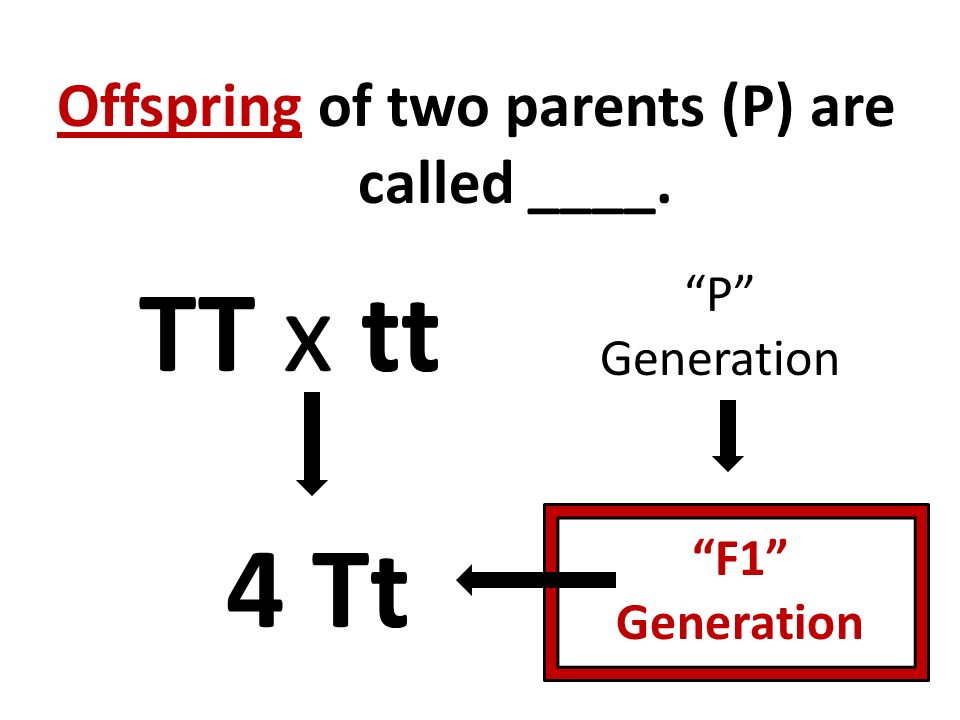 Offspring of two parents (P) are called ____.

TT x tt

“P” Generation

4 Tt

“F1” Generation